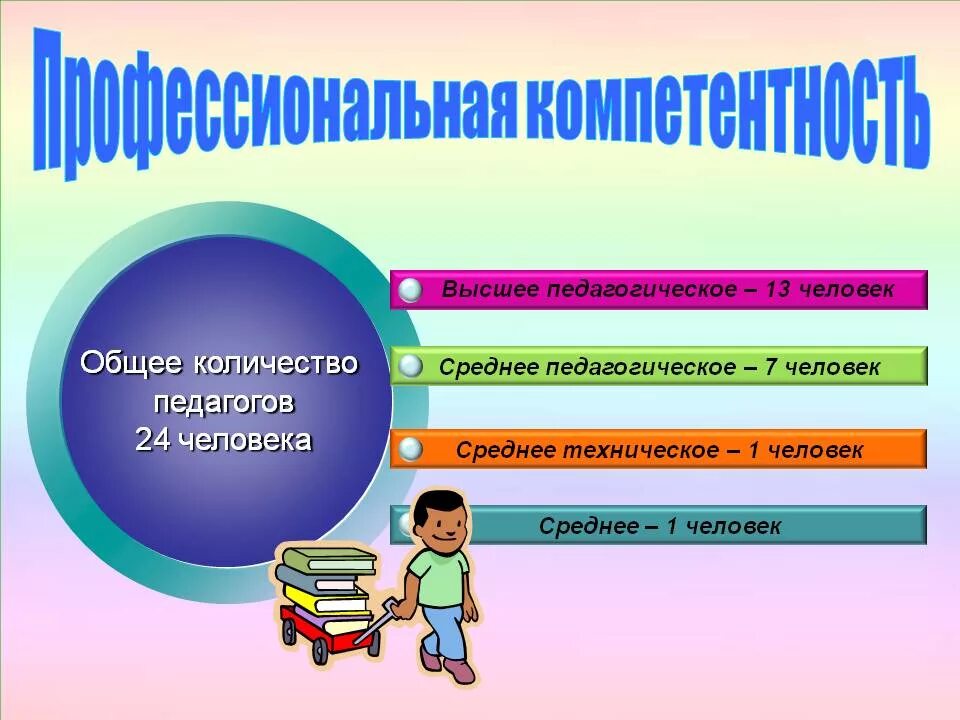 Профессиональная компетентность

Общее количество педагогов 24 человека

Высшее педагогическое – 13 человек

Среднее педагогическое – 7 человек

Среднее техническое – 1 человек

Среднее – 1 человек